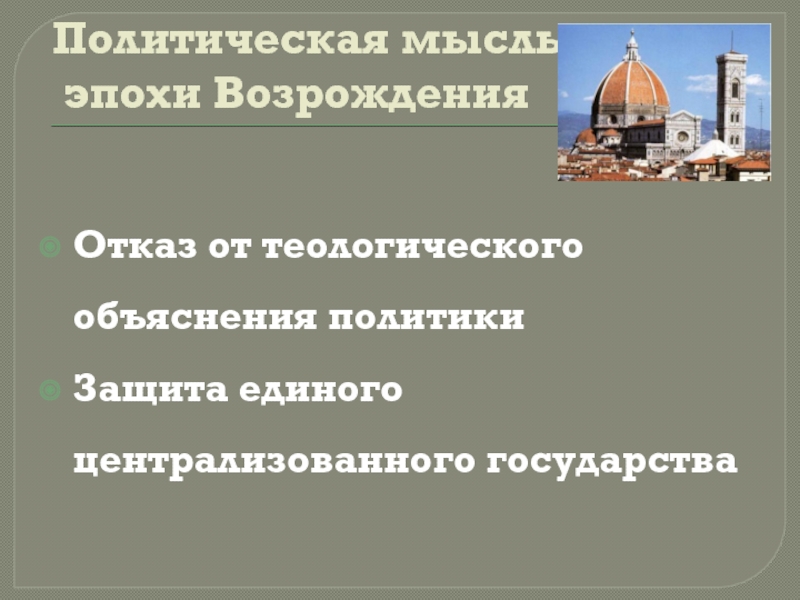 Политическая мысль эпохи Возрождения

Отказ от теологического объяснения политики

Защита единого централизованного государства